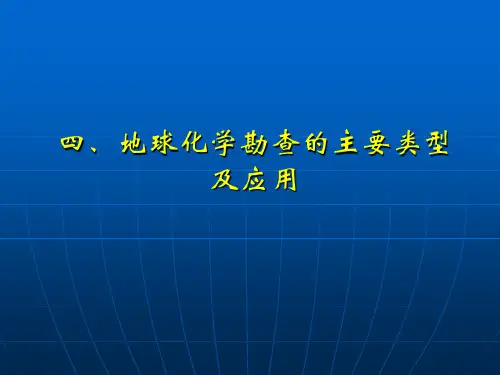 四、地球化学勘查的主要类型及应用